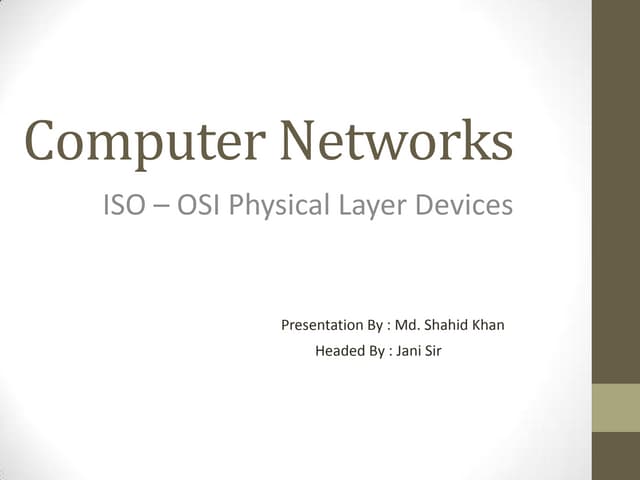 Computer Networks

ISO – OSI Physical Layer Devices

Presentation By : Md. Shahid Khan
Headed By : Jani Sir